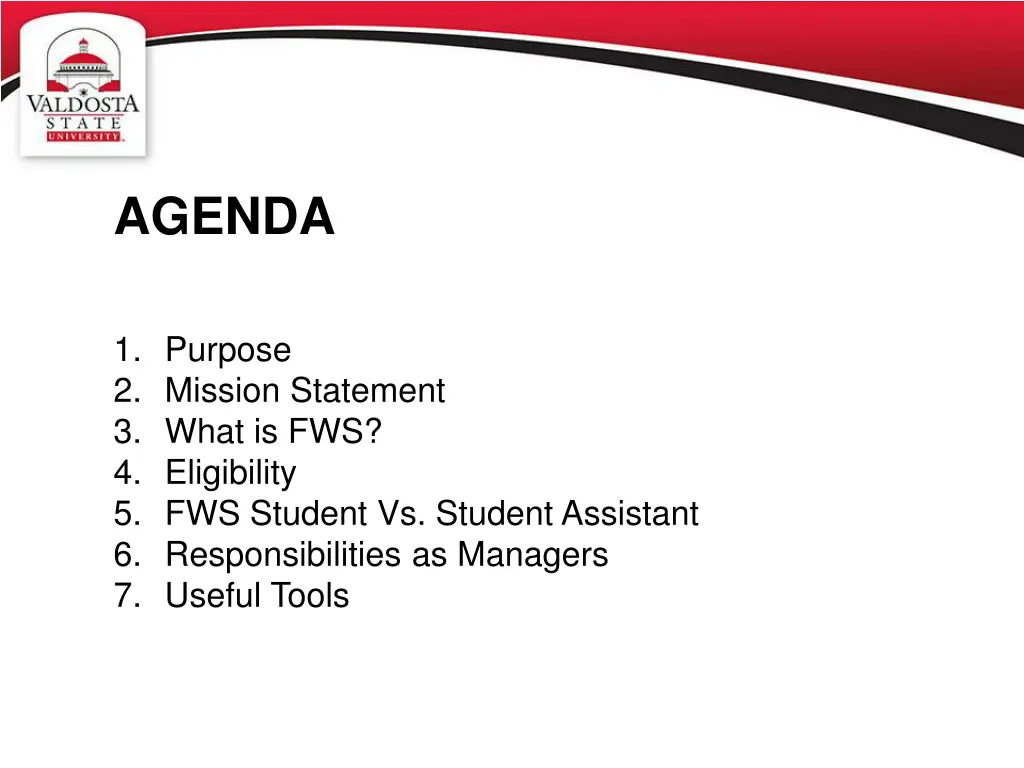 VALDOSTA
STATE
UNIVERSITY

AGENDA

1. Purpose
2. Mission Statement
3. What is FWS?
4. Eligibility
5. FWS Student Vs. Student Assistant
6. Responsibilities as Managers
7. Useful Tools